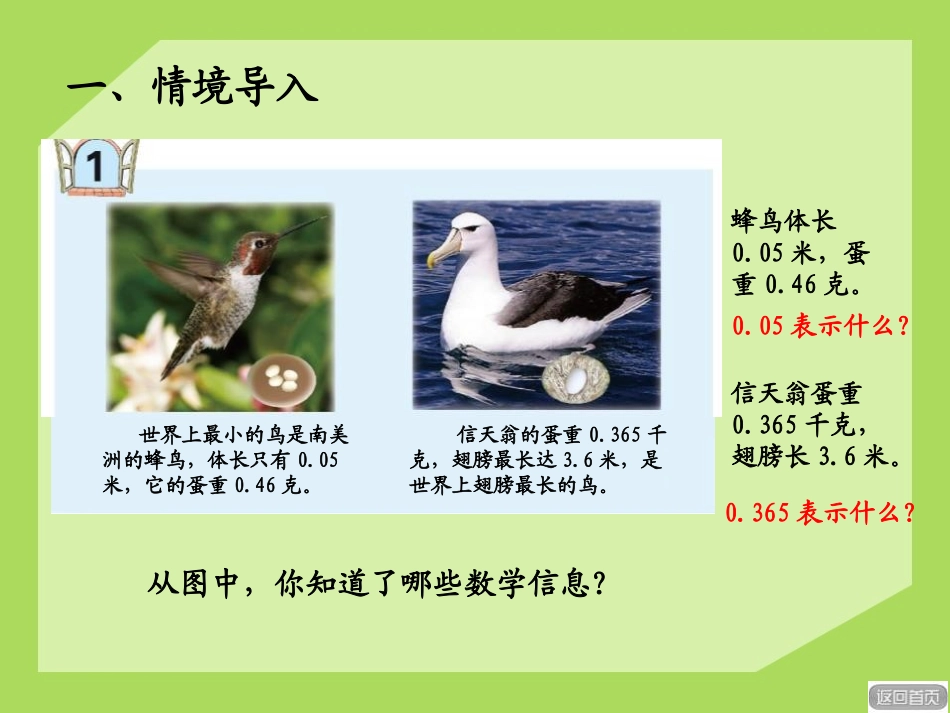 一、情境导入

1

世界上最小的鸟是南美洲的蜂鸟，体长只有 0.05 米，它的蛋重 0.46 克。

信天翁的蛋重 0.365 千克，翅膀最长达 3.6 米，是世界上翅膀最长的鸟。

蜂鸟体长 0.05 米，蛋重 0.46 克。

0.05 表示什么？

信天翁蛋重 0.365 千克，翅膀长 3.6 米。

0.365 表示什么？

从图中，你知道了哪些数学信息？

返回首页